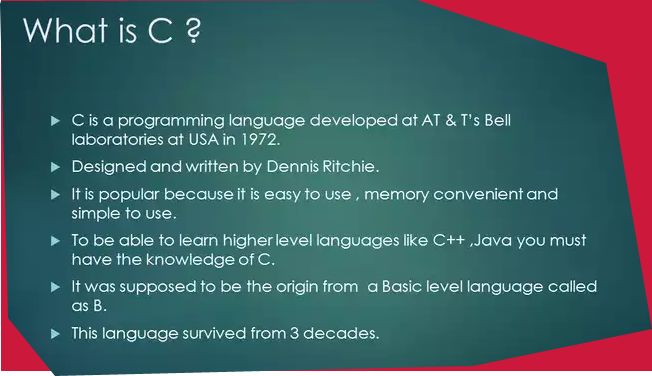 What is C ?

▶ C is a programming language developed at AT & T's Bell laboratories at USA in 1972.

▶ Designed and written by Dennis Ritchie.

▶ It is popular because it is easy to use , memory convenient and simple to use.

▶ To be able to learn higher level languages like C++ ,Java you must have the knowledge of C.

▶ It was supposed to be the origin from a Basic level language called as B.

▶ This language survived from 3 decades.